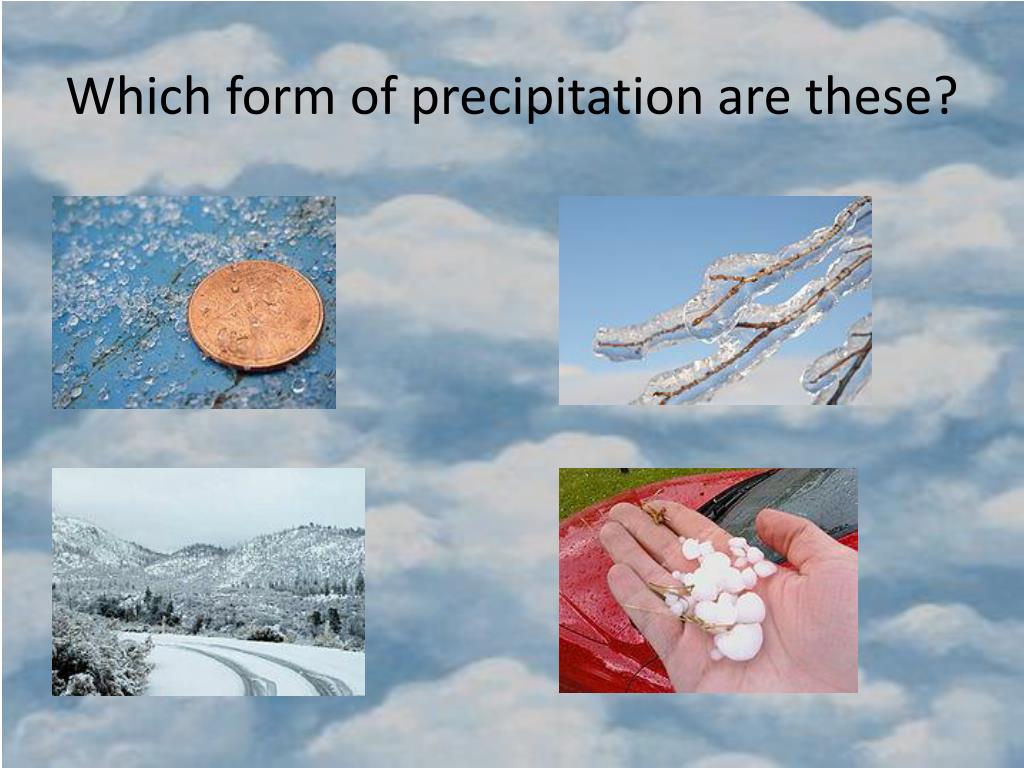 Which form of precipitation are these?